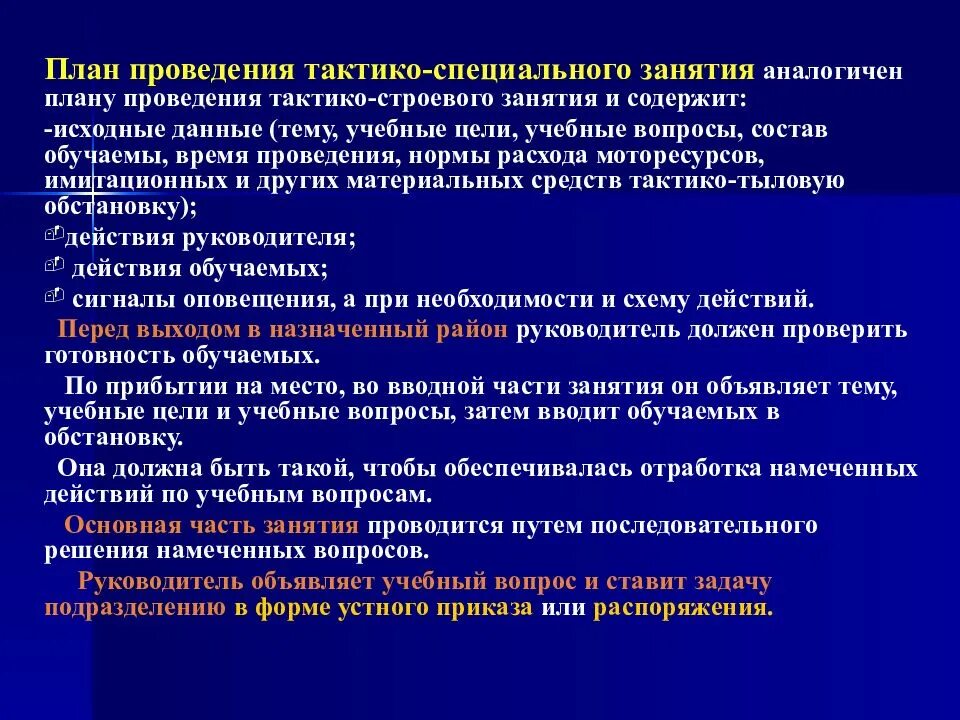 План проведения тактико-специального занятия аналогичен плану проведения тактико-строевого занятия и содержит:
-исходные данные (тему, учебные цели, учебные вопросы, состав обучаемы, время проведения, нормы расхода моторесурсов, имитационных и других материальных средств тактико-тыловую обстановку);
действия руководителя;
действия обучаемых;
сигналы оповещения, а при необходимости и схему действий.
Перед выходом в назначенный район руководитель должен проверить готовность обучаемых.
По прибытии на место, во вводной части занятия он объявляет тему, учебные цели и учебные вопросы, затем вводит обучаемых в обстановку.
Она должна быть такой, чтобы обеспечивалась отработка намеченных действий по учебным вопросам.
Основная часть занятия проводится путем последовательного решения намеченных вопросов.
Руководитель объявляет учебный вопрос и ставит задачу подразделению в форме устного приказа или распоряжения.